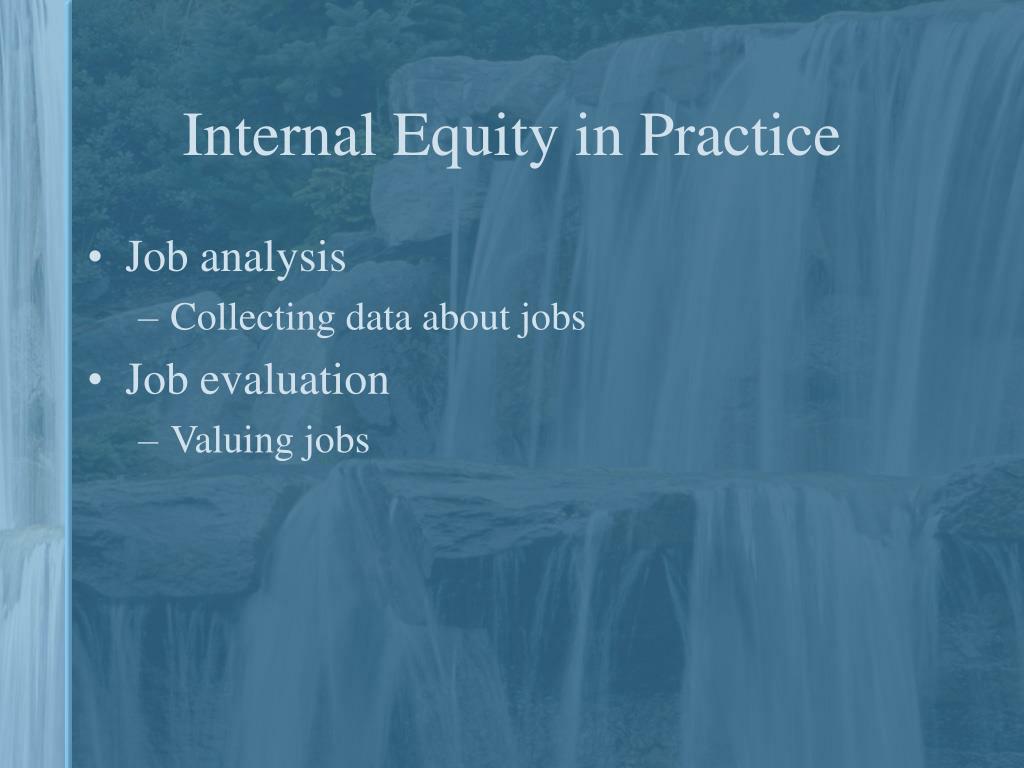 Internal Equity in Practice

• Job analysis
  – Collecting data about jobs
• Job evaluation
  – Valuing jobs